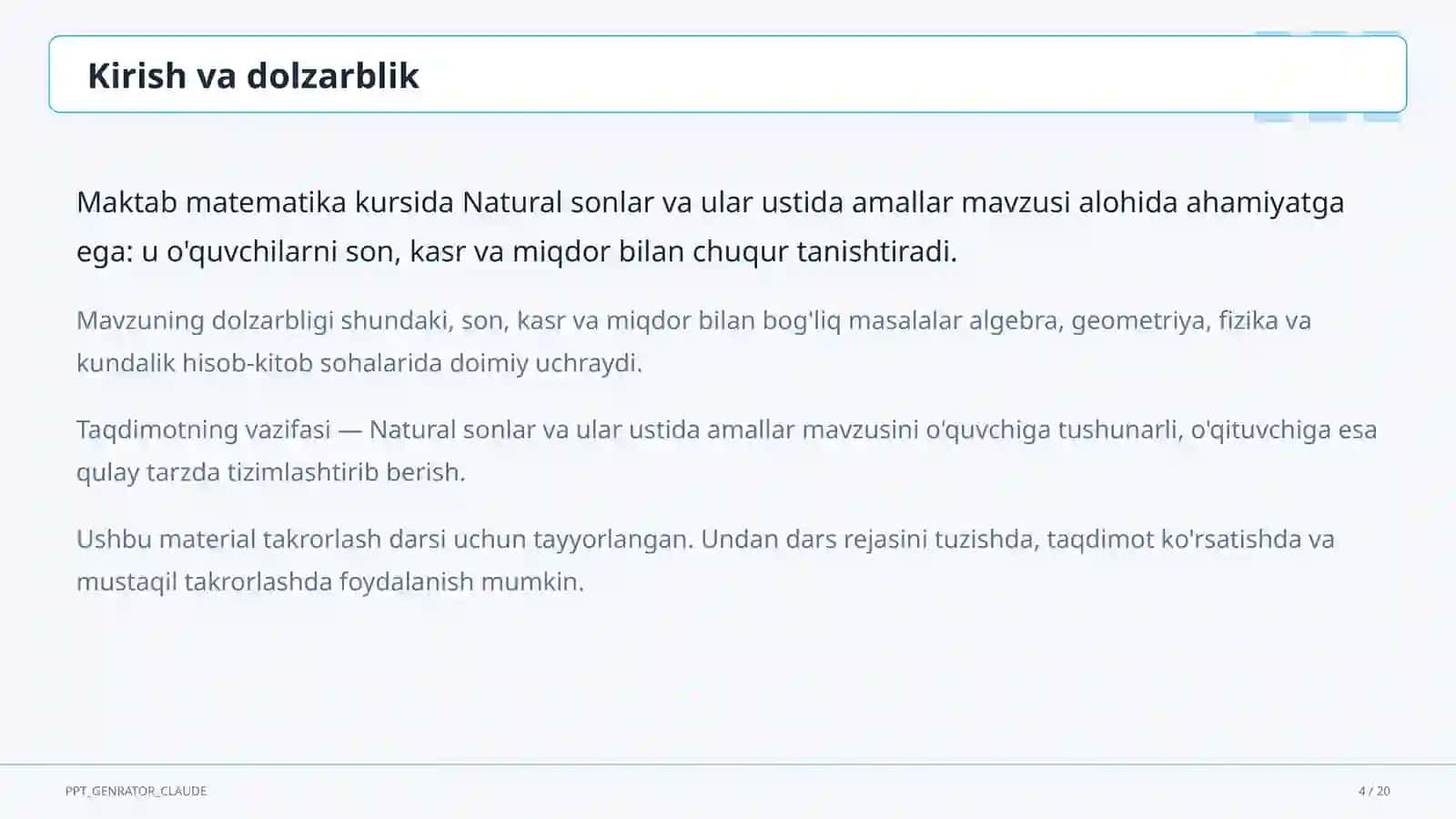 Kirish va dolzarblik

Maktab matematika kursida Natural sonlar va ular ustida amallar mavzusi alohida ahamiyatga ega: u o'quvchilarni son, kasr va miqdor bilan chuqur tanishtiradi.

Mavzuning dolzarbligi shundaki, son, kasr va miqdor bilan bog'liq masalalar algebra, geometriya, fizika va kundalik hisob-kitob sohalarida doimiy uchraydi.

Taqdimotning vazifasi — Natural sonlar va ular ustida amallar mavzusini o'quvchiga tushunarli, o'qituvchiga esa qulay tarzda tizimlashtirib berish.

Ushbu material takrorlash darsi uchun tayyorlangan. Undan dars rejasini tuzishda, taqdimot ko'rsatishda va mustaqil takrorlashda foydalanish mumkin.

PPT_GENRATOR_CLAUDE

4 / 20